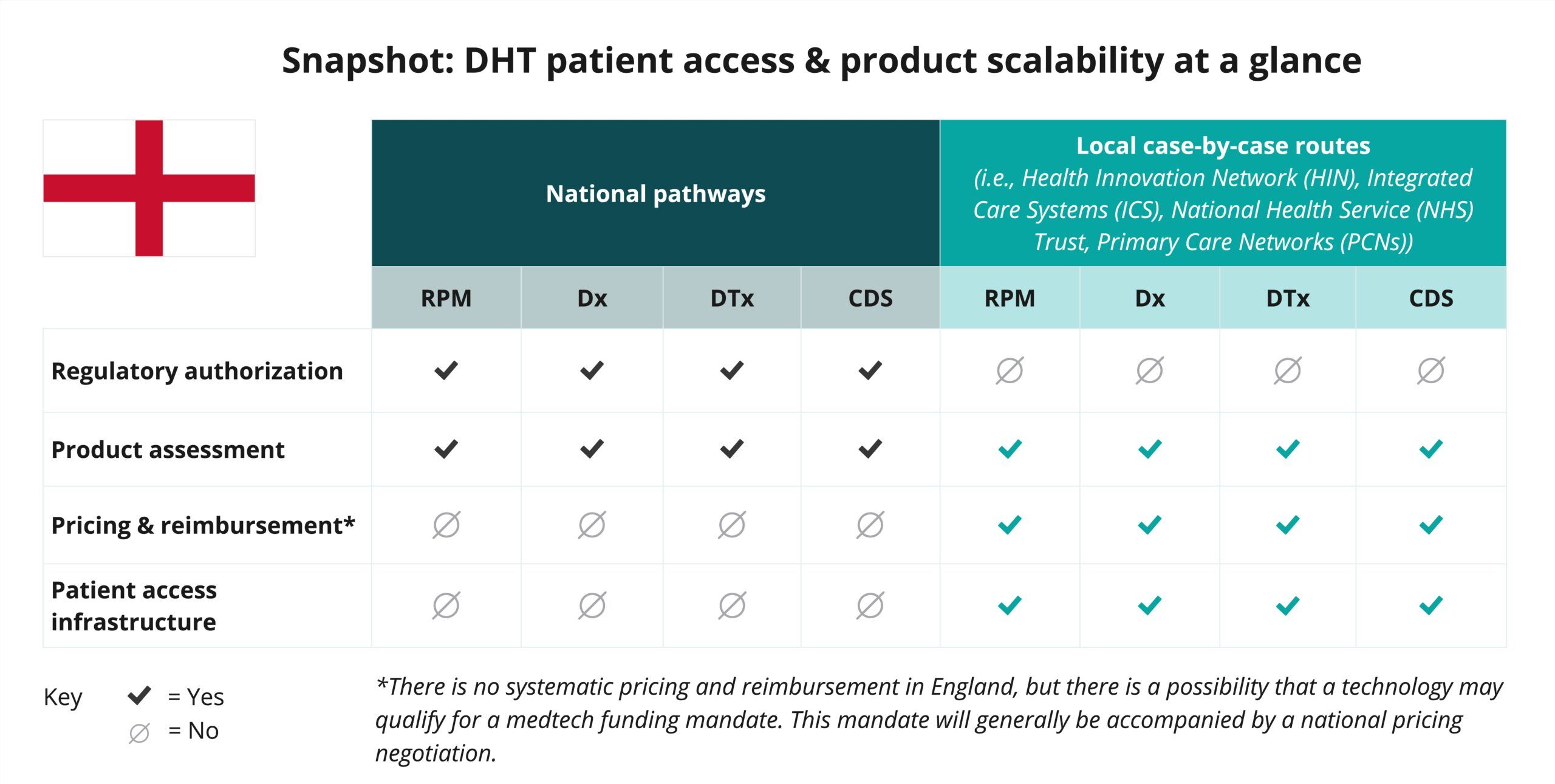 Snapshot: DHT patient access & product scalability at a glance

| | National pathways | | | | Local case-by-case routes (i.e., Health Innovation Network (HIN), Integrated Care Systems (ICS), National Health Service (NHS) Trust, Primary Care Networks (PCNs)) | | | |
|---|---|---|---|---|---|---|---|---|
| | RPM | Dx | DTx | CDS | RPM | Dx | DTx | CDS |
| Regulatory authorization | ✓ | ✓ | ✓ | ✓ | ∅ | ∅ | ∅ | ∅ |
| Product assessment | ✓ | ✓ | ✓ | ✓ | ✓ | ✓ | ✓ | ✓ |
| Pricing & reimbursement* | ∅ | ∅ | ∅ | ∅ | ✓ | ✓ | ✓ | ✓ |
| Patient access infrastructure | ∅ | ∅ | ∅ | ∅ | ✓ | ✓ | ✓ | ✓ |

Key ✓ = Yes
∅ = No

*There is no systematic pricing and reimbursement in England, but there is a possibility that a technology may qualify for a medtech funding mandate. This mandate will generally be accompanied by a national pricing negotiation.